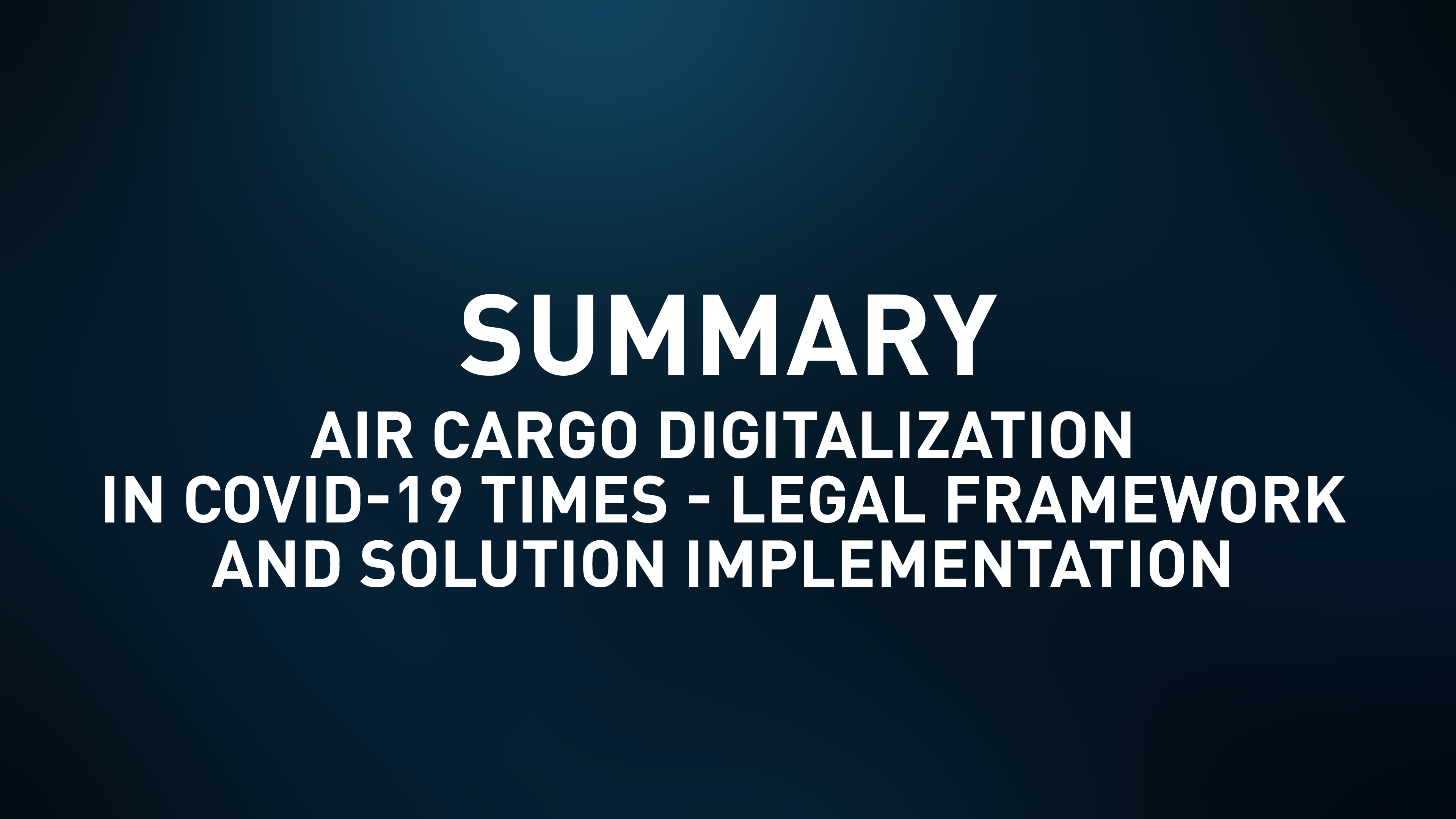 SUMMARY

AIR CARGO DIGITALIZATION IN COVID-19 TIMES - LEGAL FRAMEWORK AND SOLUTION IMPLEMENTATION